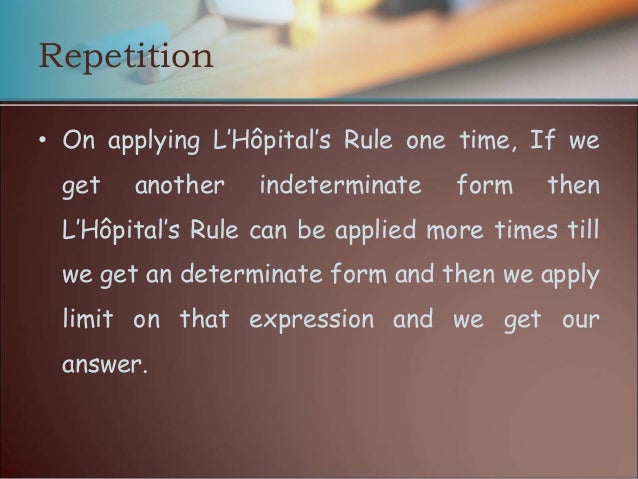 Repetition

• On applying L'Hôpital's Rule one time, If we get another indeterminate form then L'Hôpital's Rule can be applied more times till we get an determinate form and then we apply limit on that expression and we get our answer.